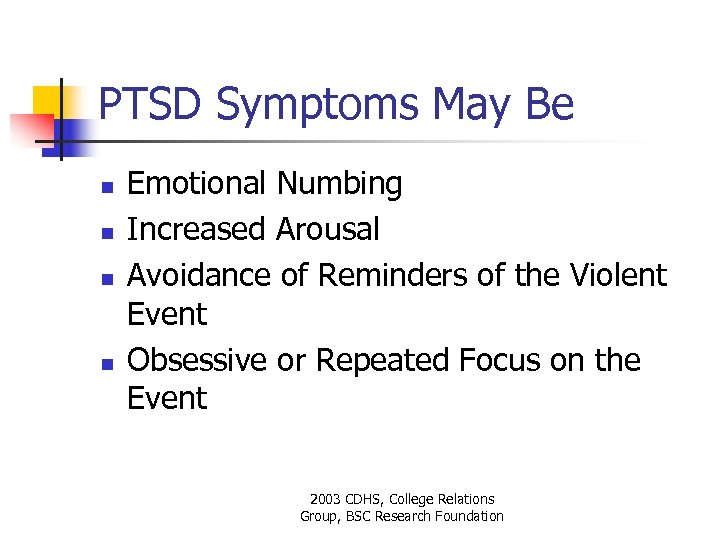 PTSD Symptoms May Be

- Emotional Numbing
- Increased Arousal
- Avoidance of Reminders of the Violent Event
- Obsessive or Repeated Focus on the Event

2003 CDHS, College Relations Group, BSC Research Foundation